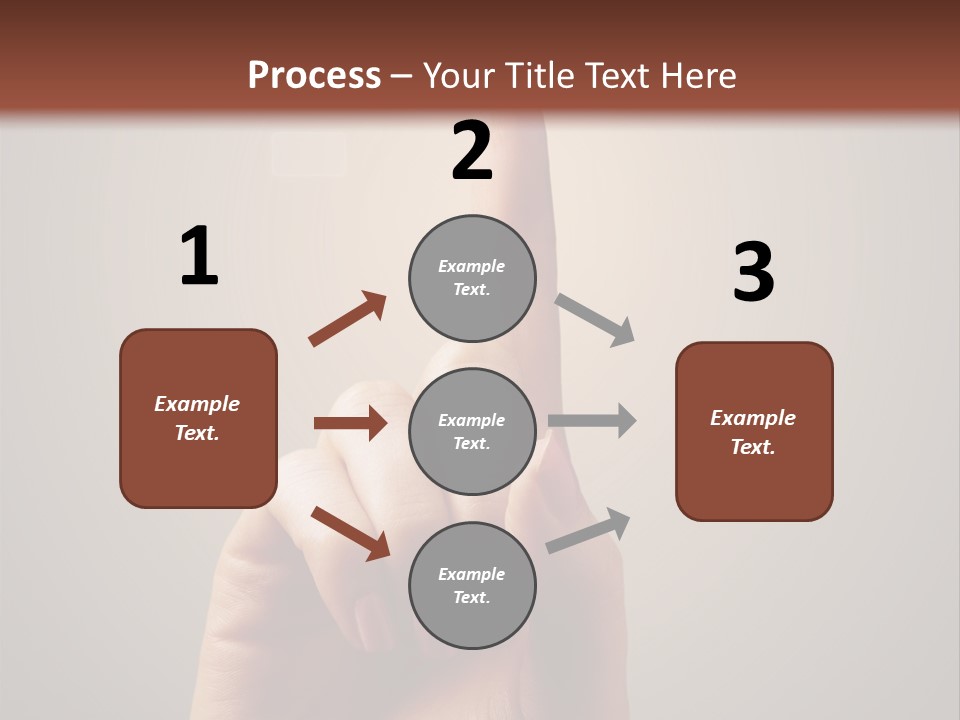 Process – Your Title Text Here

1

Example Text.

2

Example Text.

Example Text.

Example Text.

3

Example Text.